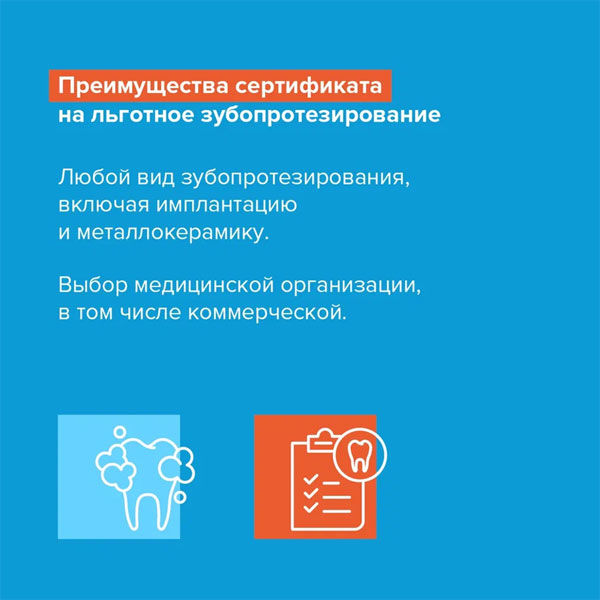 Преимущества сертификата на льготное зубопротезирование

Любой вид зубопротезирования, включая имплантацию и металлокерамику.

Выбор медицинской организации, в том числе коммерческой.